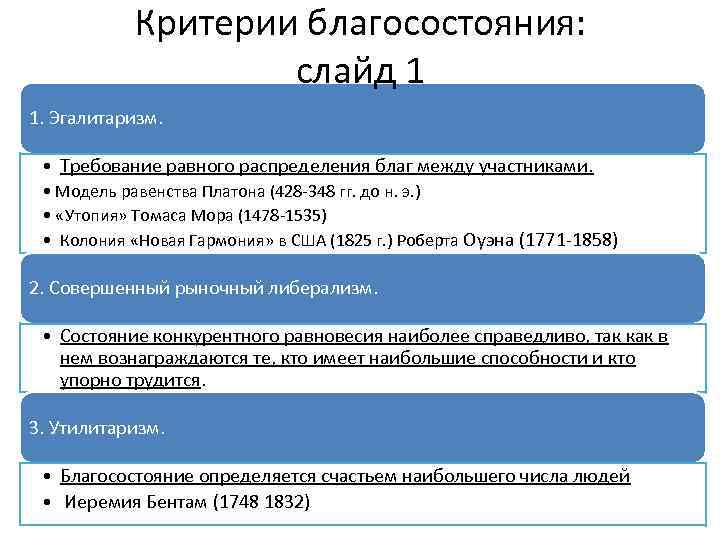 Критерии благосостояния: слайд 1

1. Эгалитаризм.

• Требование равного распределения благ между участниками.
• Модель равенства Платона (428-348 гг. до н. э.)
• «Утопия» Томаса Мора (1478-1535)
• Колония «Новая Гармония» в США (1825 г.) Роберта Оуэна (1771-1858)

2. Совершенный рыночный либерализм.

• Состояние конкурентного равновесия наиболее справедливо, так как в нем вознаграждаются те, кто имеет наибольшие способности и кто упорно трудится.

3. Утилитаризм.

• Благосостояние определяется счастьем наибольшего числа людей
• Иеремия Бентам (1748 1832)